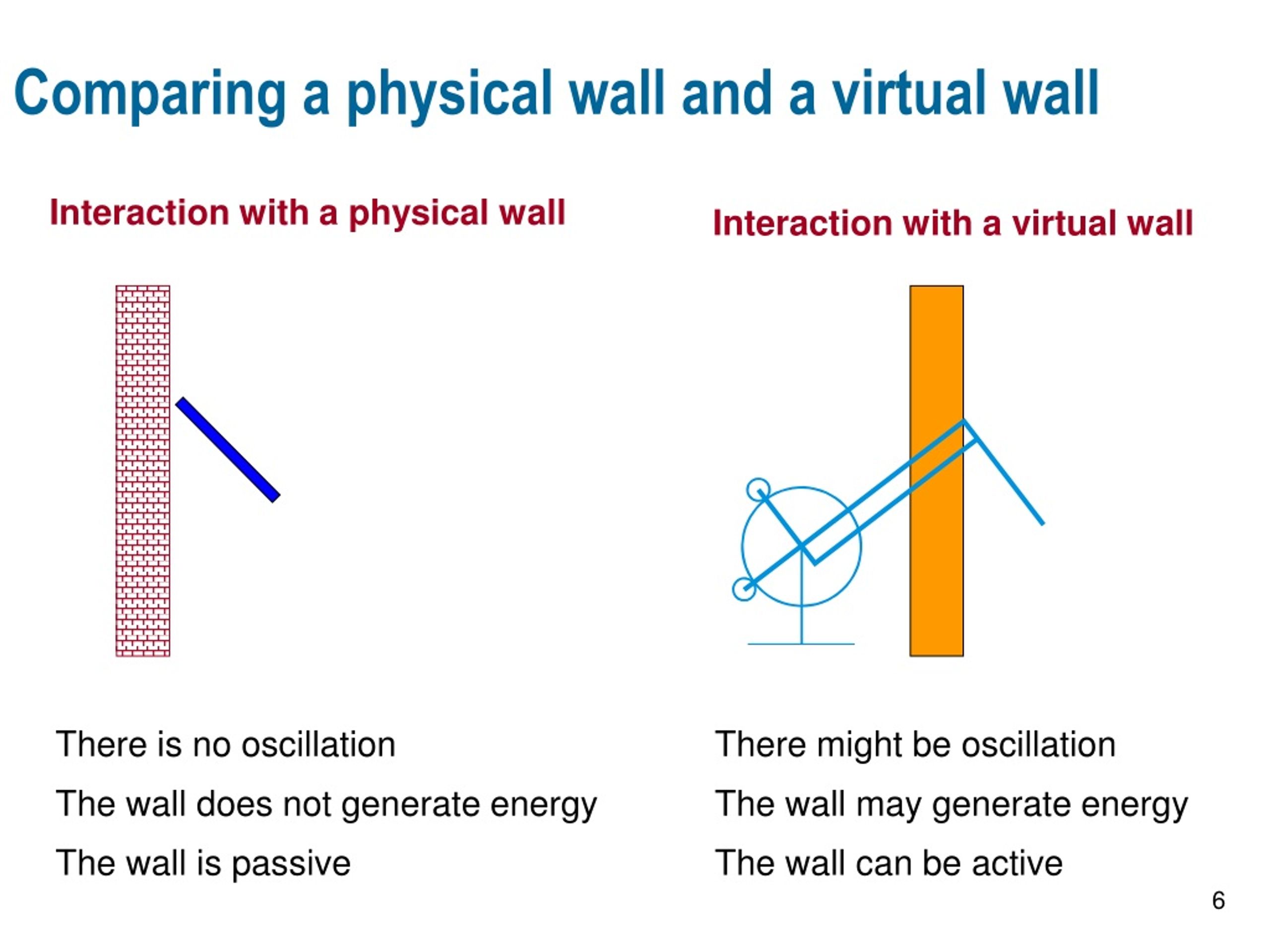 Comparing a physical wall and a virtual wall

Interaction with a physical wall

There is no oscillation

The wall does not generate energy

The wall is passive

Interaction with a virtual wall

There might be oscillation

The wall may generate energy

The wall can be active

6